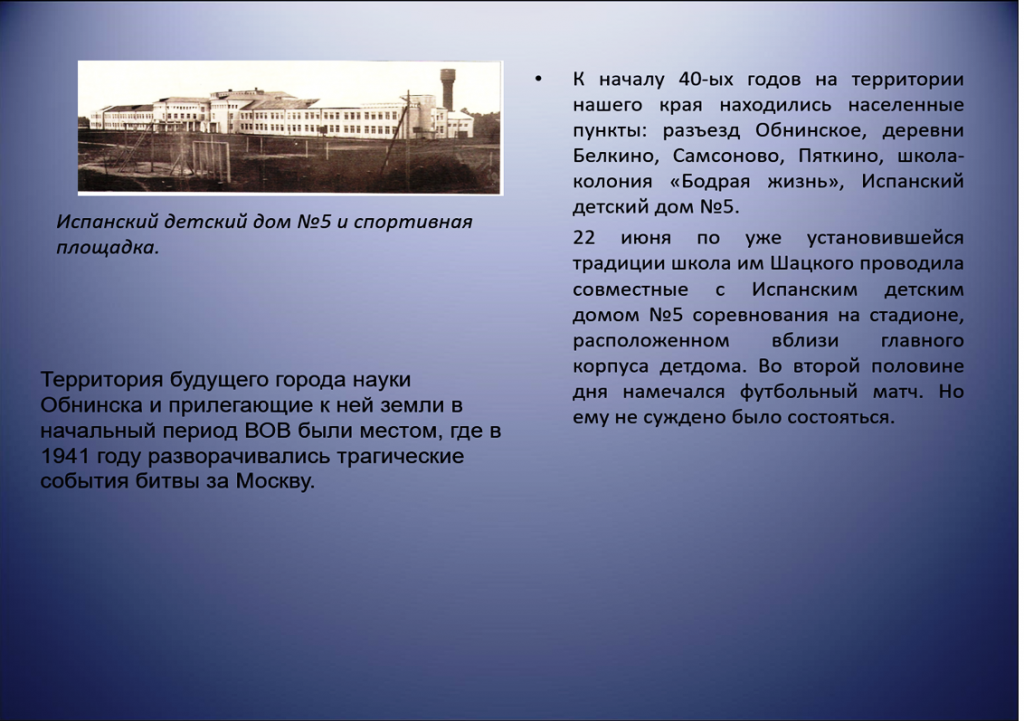 Испанский детский дом №5 и спортивная площадка.

Территория будущего города науки Обнинска и прилегающие к ней земли в начальный период ВОВ были местом, где в 1941 году разворачивались трагические события битвы за Москву.

• К началу 40-ых годов на территории нашего края находились населенные пункты: разъезд Обнинское, деревни Белкино, Самсоново, Пяткино, школа-колония «Бодрая жизнь», Испанский детский дом №5.

22 июня по уже установившейся традиции школа им Шацкого проводила совместные с Испанским детским домом №5 соревнования на стадионе, расположенном вблизи главного корпуса детдома. Во второй половине дня намечался футбольный матч. Но ему не суждено было состояться.